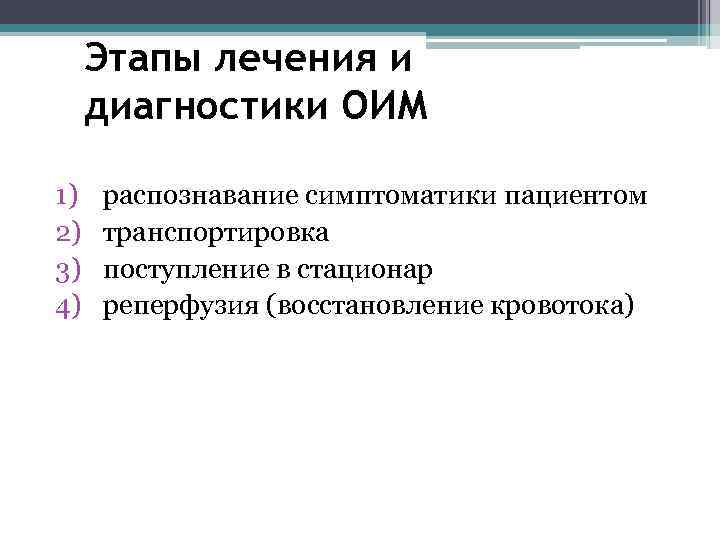 Этапы лечения и диагностики ОИМ

1) распознавание симптоматики пациентом
2) транспортировка
3) поступление в стационар
4) реперфузия (восстановление кровотока)